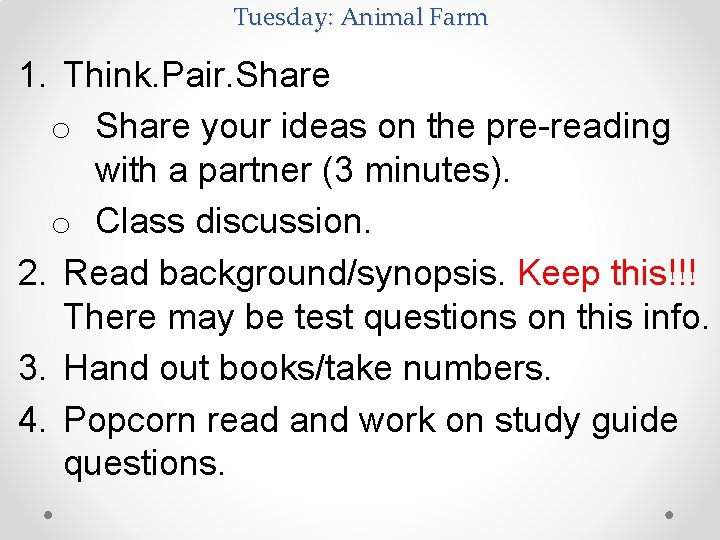 Tuesday: Animal Farm

1. Think.Pair.Share
o Share your ideas on the pre-reading with a partner (3 minutes).
o Class discussion.
2. Read background/synopsis. Keep this!!! There may be test questions on this info.
3. Hand out books/take numbers.
4. Popcorn read and work on study guide questions.